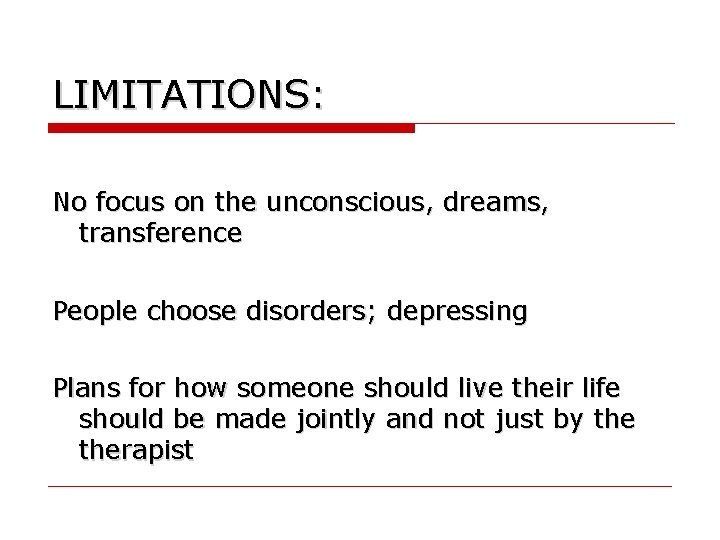 LIMITATIONS:

No focus on the unconscious, dreams, transference

People choose disorders; depressing

Plans for how someone should live their life should be made jointly and not just by the therapist